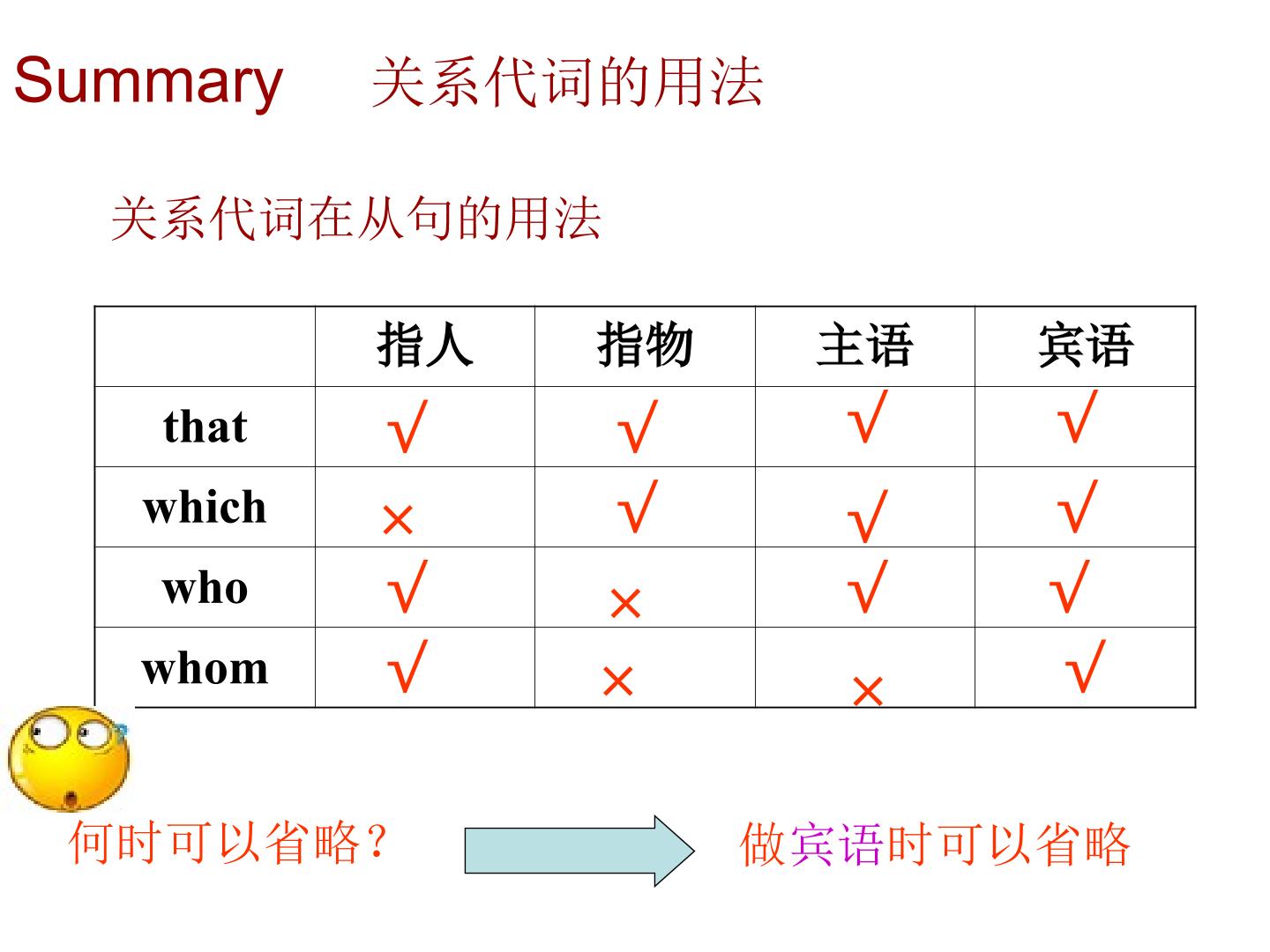 Summary　关系代词的用法

关系代词在从句的用法

| | 指人 | 指物 | 主语 | 宾语 |
|---|---|---|---|---|
| that | √ | √ | √ | √ |
| which | × | √ | √ | √ |
| who | √ | × | √ | √ |
| whom | √ | × | × | √ |

何时可以省略？

做宾语时可以省略